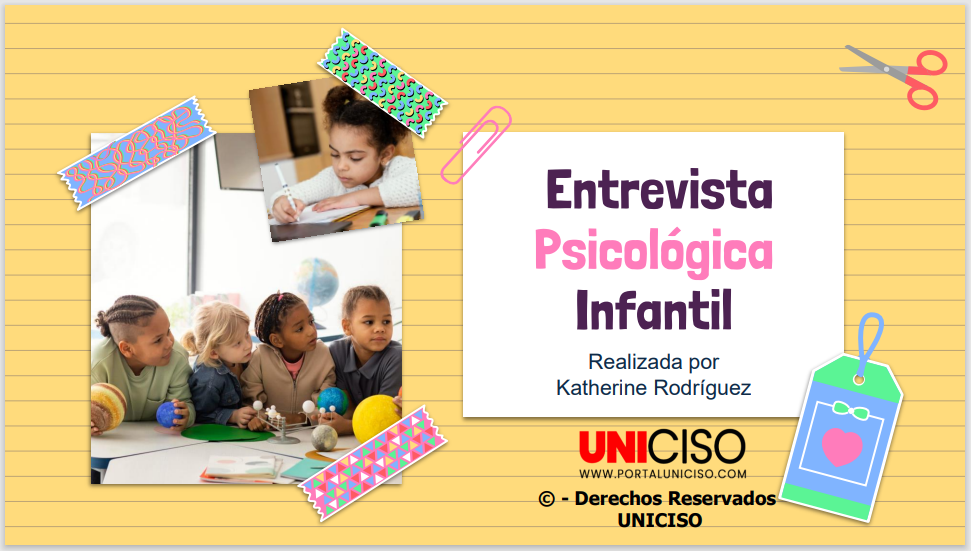 Entrevista Psicológica Infantil

Realizada por Katherine Rodríguez

UNICISO
WWW.PORTALUNICISO.COM

© - Derechos Reservados UNICISO